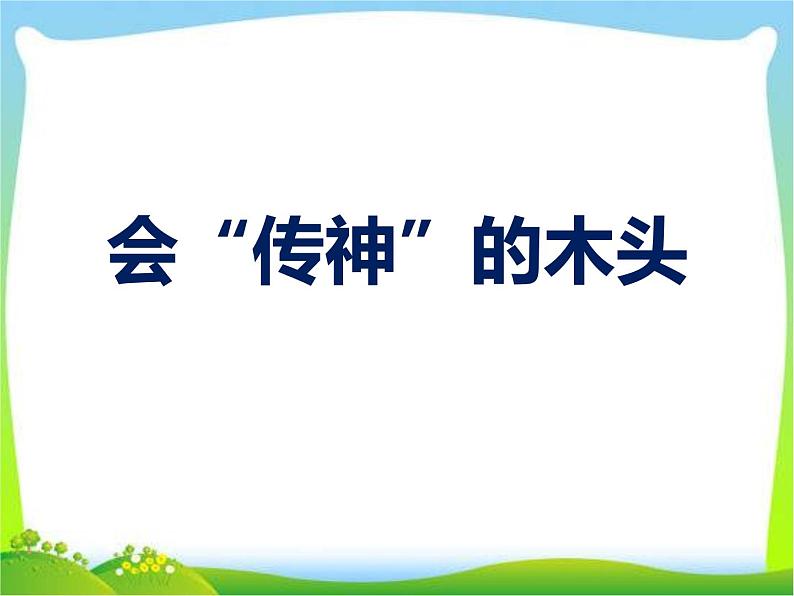 会“传神”的木头